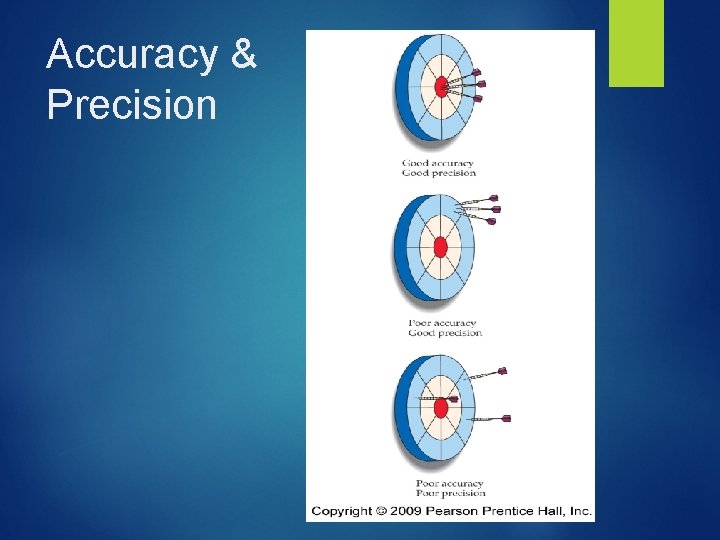 Accuracy & Precision

Good accuracy
Good precision

Poor accuracy
Good precision

Poor accuracy
Poor precision

Copyright © 2009 Pearson Prentice Hall, Inc.